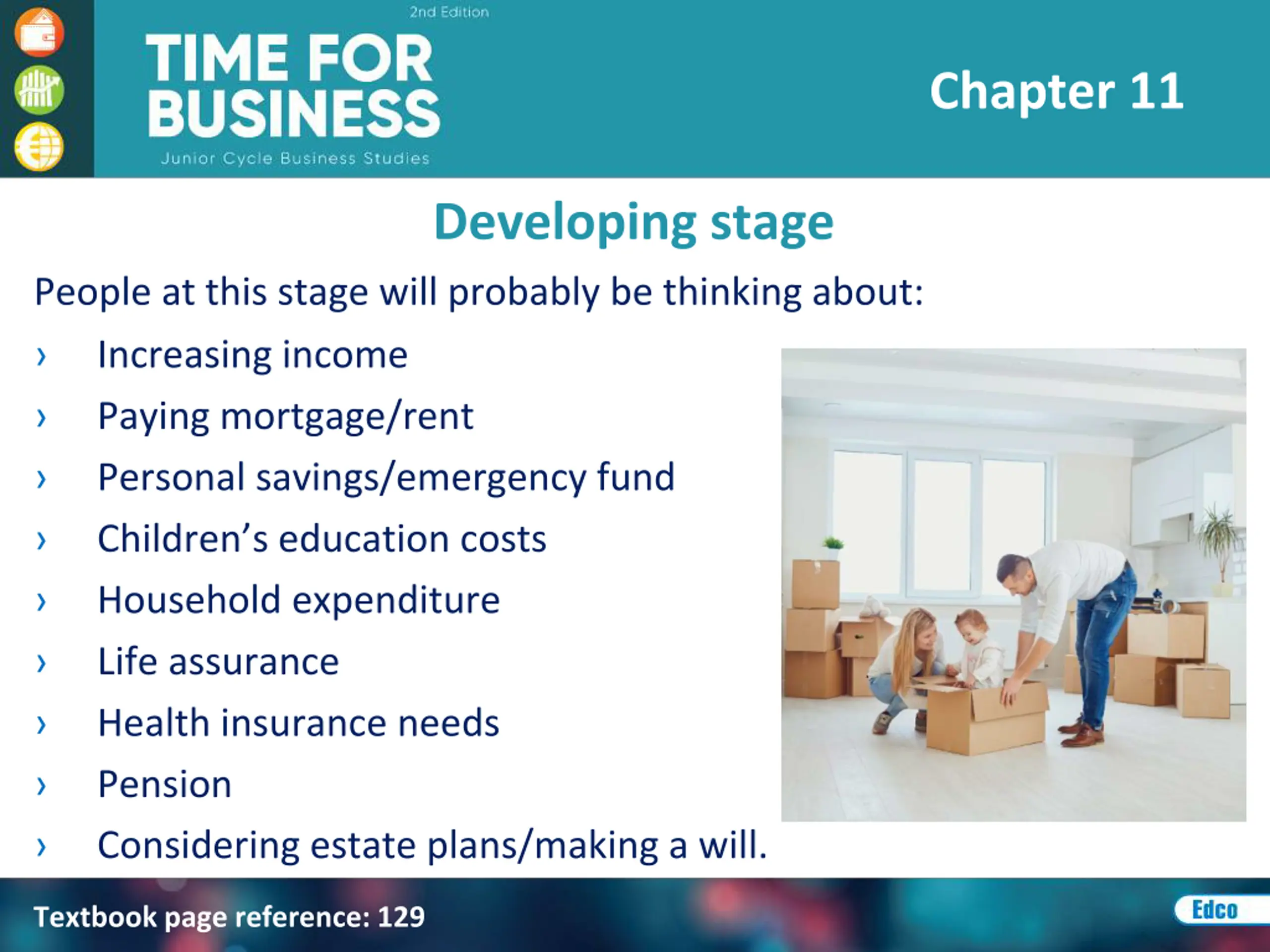 2nd Edition
TIME FOR BUSINESS
Junior Cycle Business Studies

Chapter 11

Developing stage

People at this stage will probably be thinking about:

› Increasing income
› Paying mortgage/rent
› Personal savings/emergency fund
› Children's education costs
› Household expenditure
› Life assurance
› Health insurance needs
› Pension
› Considering estate plans/making a will.

Textbook page reference: 129

Edco